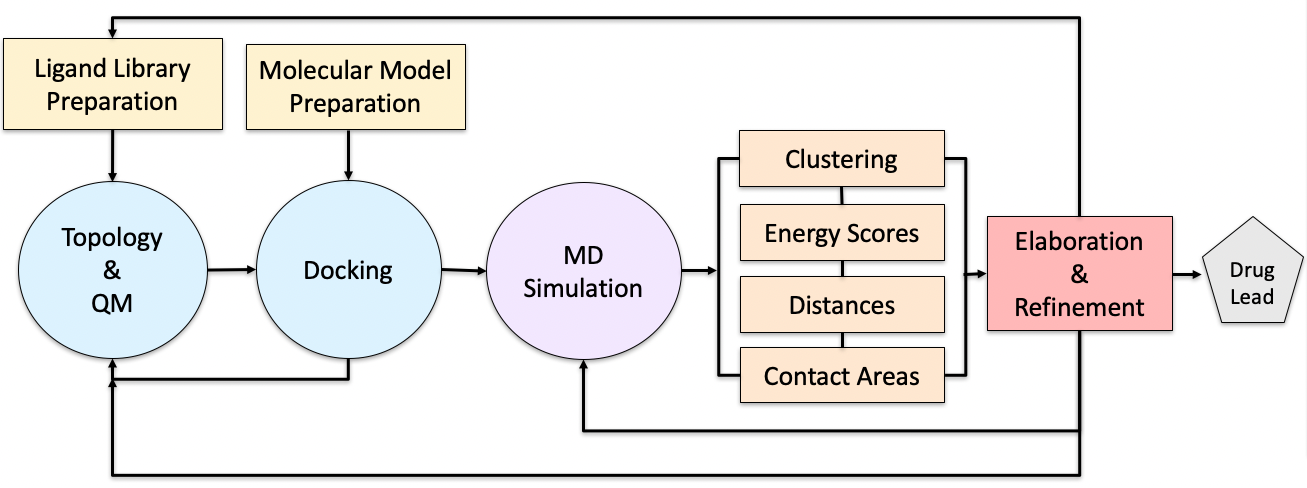 Ligand Library Preparation

Molecular Model Preparation

Topology & QM

Docking

MD Simulation

Clustering

Energy Scores

Distances

Contact Areas

Elaboration & Refinement

Drug Lead